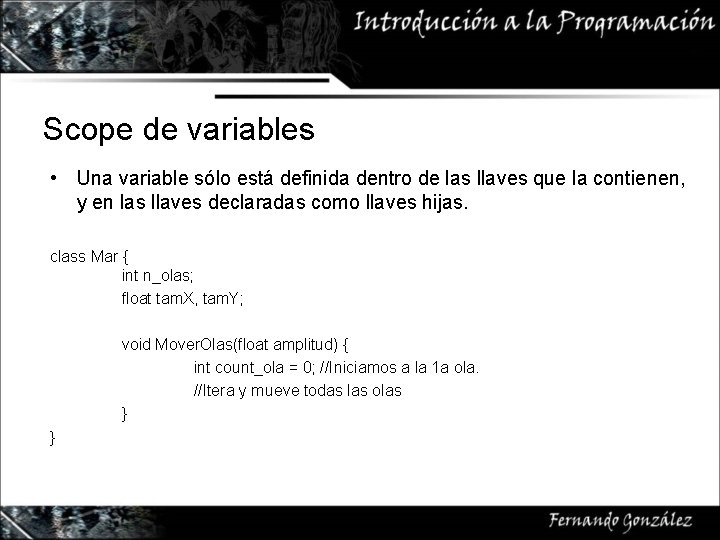 Introducción a la Programación

Scope de variables

• Una variable sólo está definida dentro de las llaves que la contienen, y en las llaves declaradas como llaves hijas.

class Mar {
int n_olas;
float tamX, tamY;

void MoverOlas(float amplitud) {
int count_ola = 0; //Iniciamos a la 1a ola.
//Itera y mueve todas las olas
}
}

Fernando González